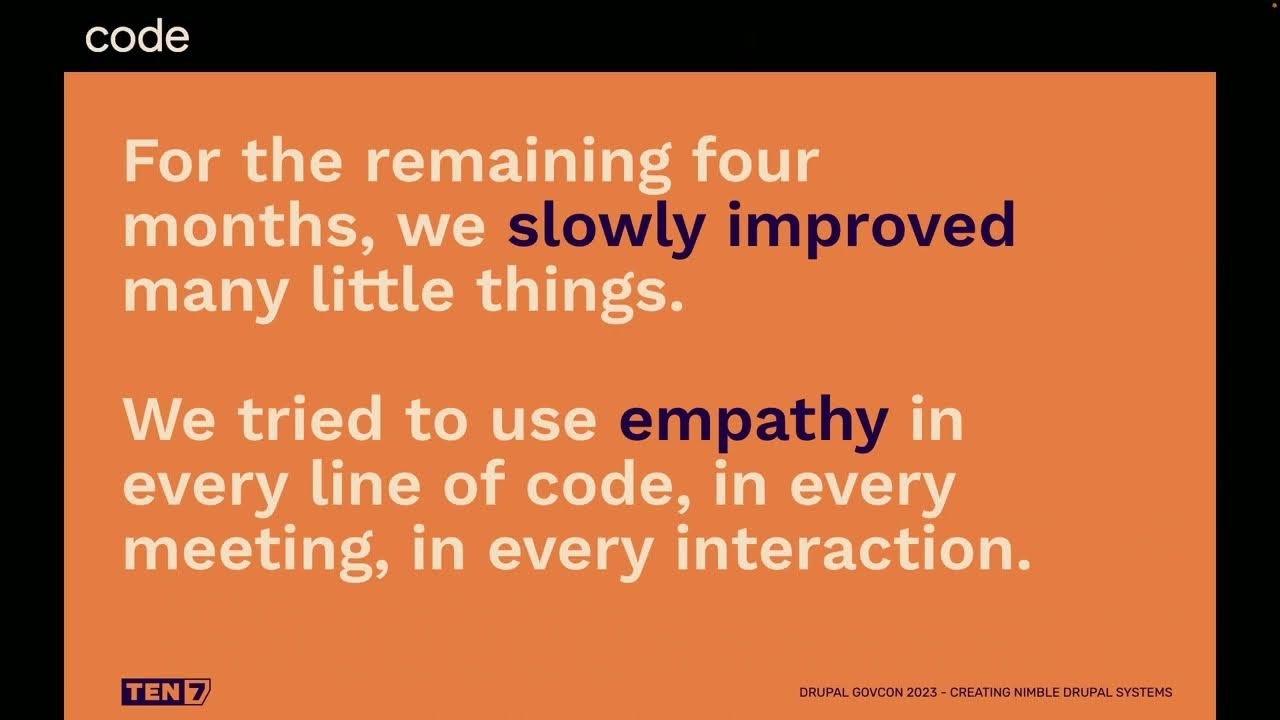 code

For the remaining four months, we slowly improved many little things.

We tried to use empathy in every line of code, in every meeting, in every interaction.

TEN7

DRUPAL GOVCON 2023 – CREATING NIMBLE DRUPAL SYSTEMS